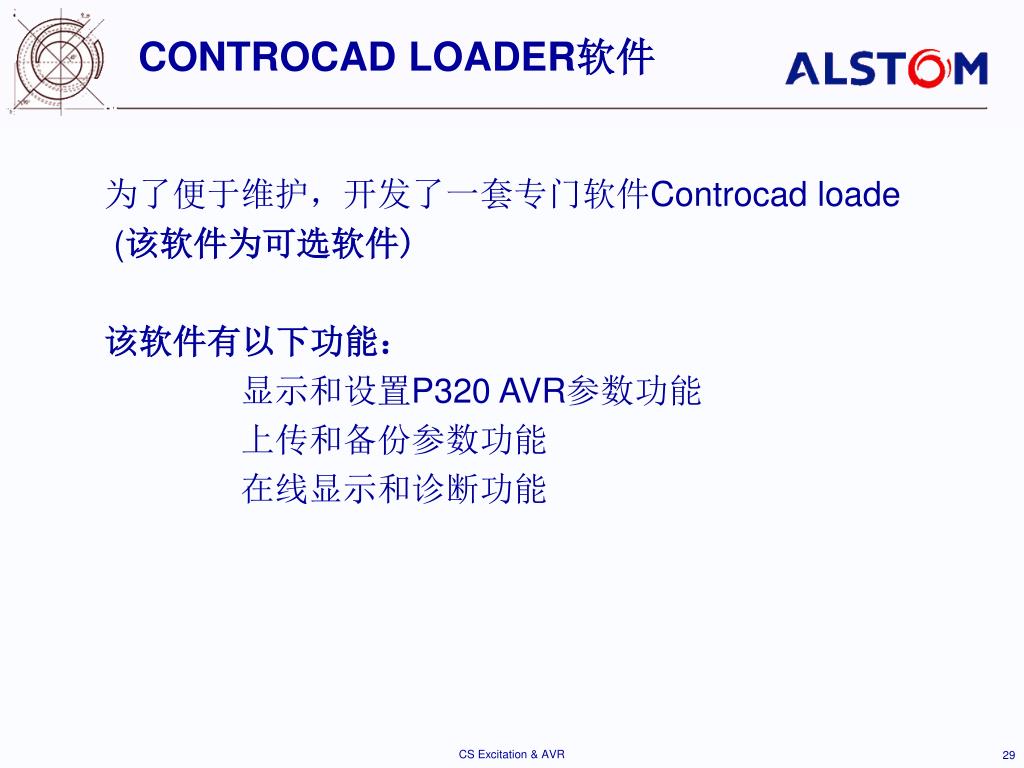 CONTROCAD LOADER软件

ALSTOM

为了便于维护，开发了一套专门软件Controcad loade (该软件为可选软件)

该软件有以下功能：

显示和设置P320 AVR参数功能

上传和备份参数功能

在线显示和诊断功能

CS Excitation & AVR

29